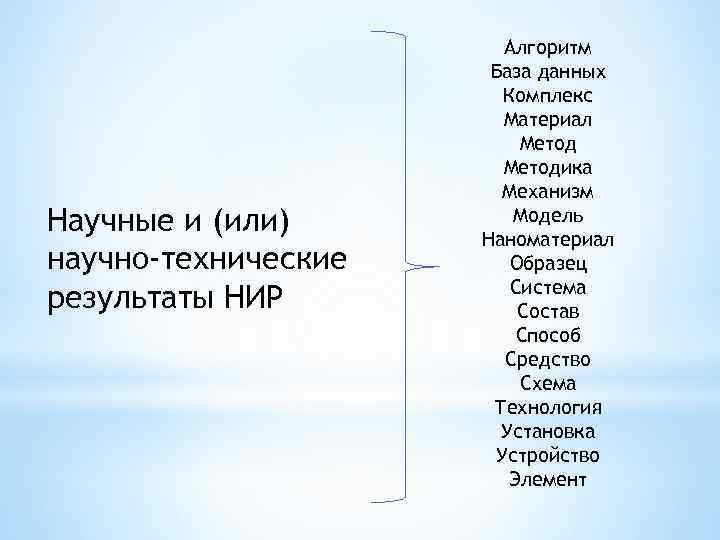 Научные и (или) научно-технические результаты НИР

Алгоритм
База данных
Комплекс
Материал
Метод
Методика
Механизм
Модель
Наноматериал
Образец
Система
Состав
Способ
Средство
Схема
Технология
Установка
Устройство
Элемент